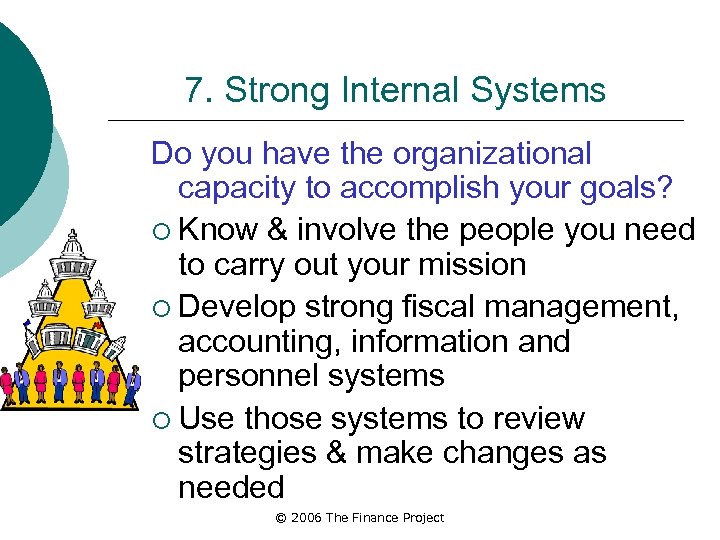 7. Strong Internal Systems

Do you have the organizational capacity to accomplish your goals?

○ Know & involve the people you need to carry out your mission

○ Develop strong fiscal management, accounting, information and personnel systems

○ Use those systems to review strategies & make changes as needed

© 2006 The Finance Project